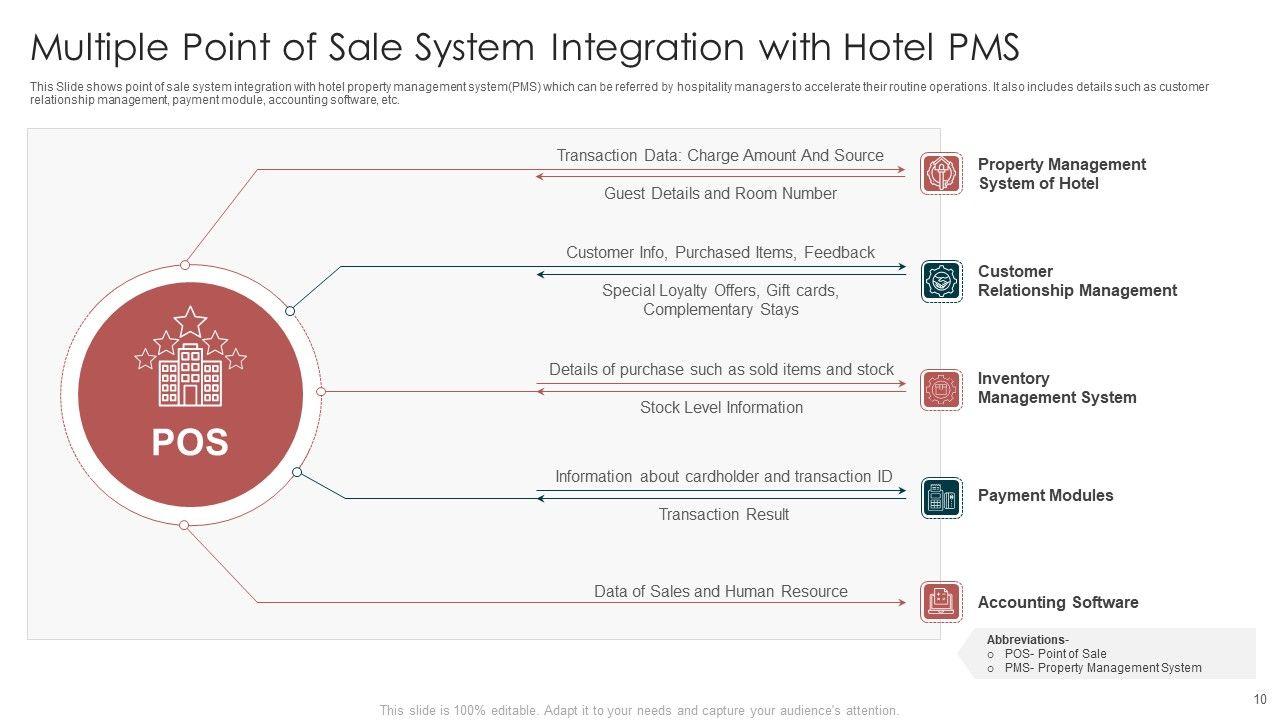 Multiple Point of Sale System Integration with Hotel PMS

This Slide shows point of sale system integration with hotel property management system(PMS) which can be referred by hospitality managers to accelerate their routine operations. It also includes details such as customer relationship management, payment module, accounting software, etc.

POS

Transaction Data: Charge Amount And Source

Guest Details and Room Number

Property Management System of Hotel

Customer Info, Purchased Items, Feedback

Special Loyalty Offers, Gift cards, Complementary Stays

Customer Relationship Management

Details of purchase such as sold items and stock

Stock Level Information

Inventory Management System

Information about cardholder and transaction ID

Transaction Result

Payment Modules

Data of Sales and Human Resource

Accounting Software

Abbreviations-
o POS- Point of Sale
o PMS- Property Management System

10

This slide is 100% editable. Adapt it to your needs and capture your audience's attention.